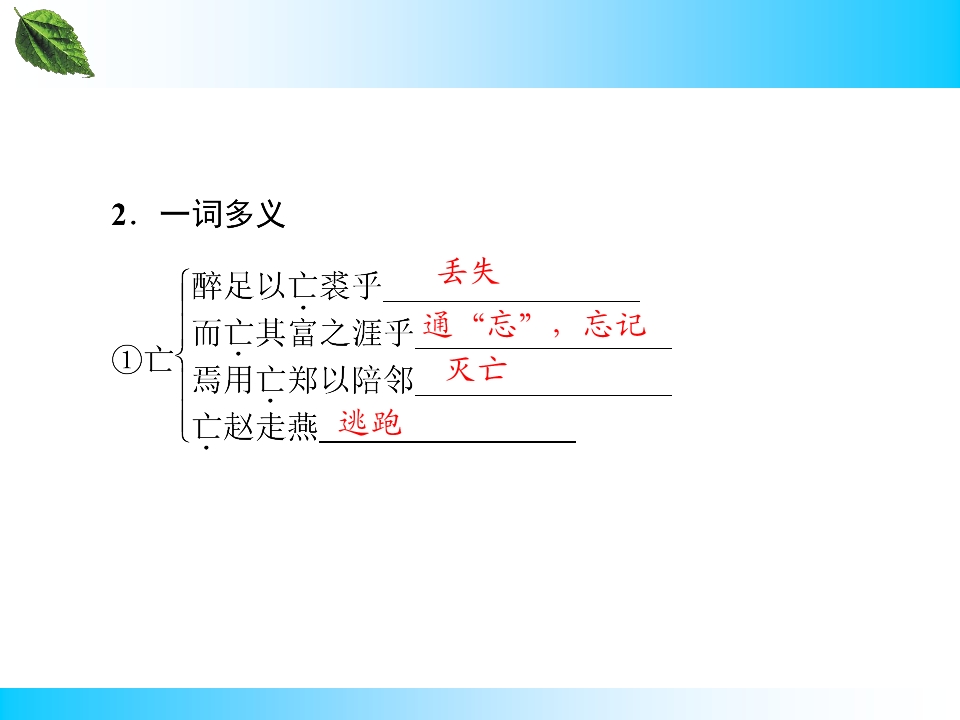 2．一词多义

①亡
醉足以亡裘乎丢失
而亡其富之涯乎通“忘”，忘记
焉用亡郑以陪邻灭亡
亡赵走燕逃跑